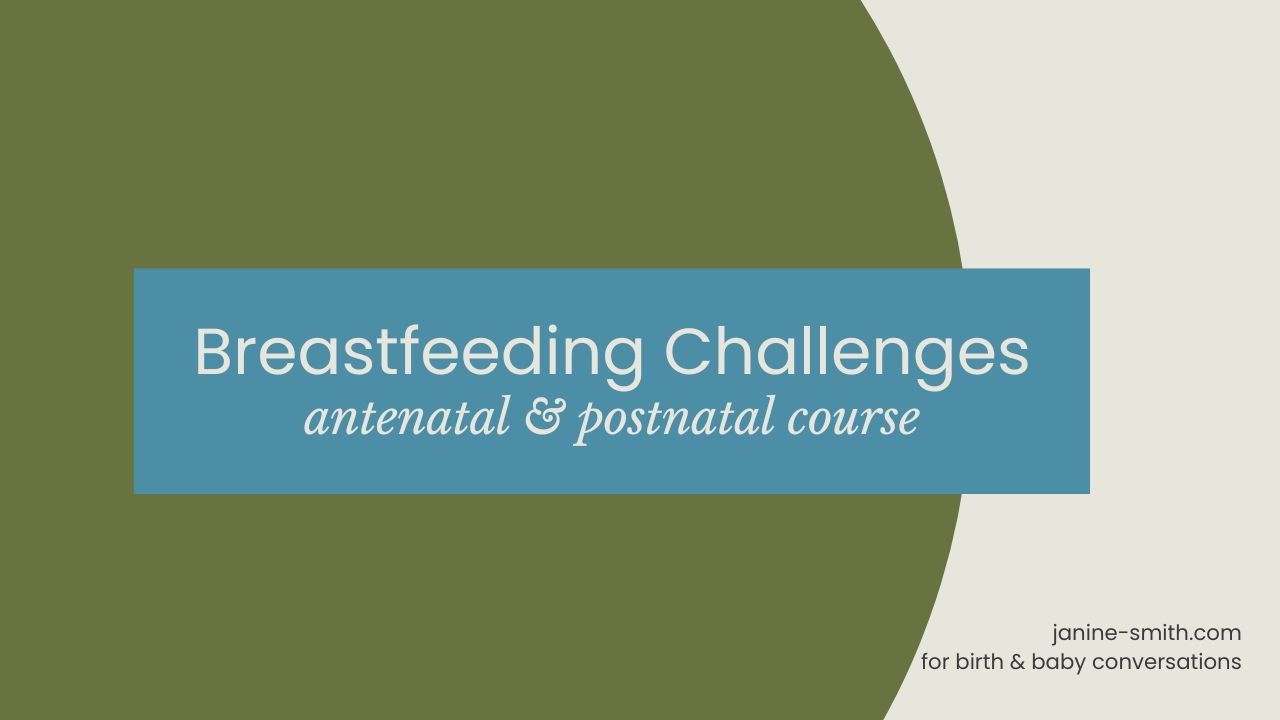 Breastfeeding Challenges
antenatal & postnatal course

janine-smith.com
for birth & baby conversations